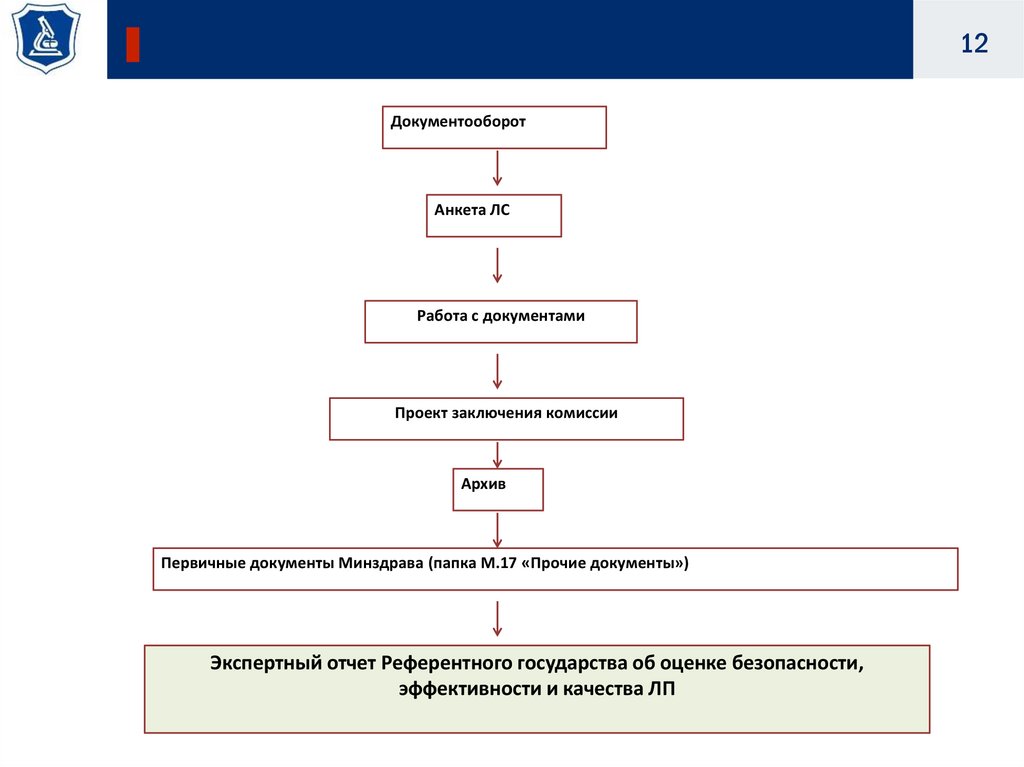 12

Документооборот

Анкета ЛС

Работа с документами

Проект заключения комиссии

Архив

Первичные документы Минздрава (папка М.17 «Прочие документы»)

Экспертный отчет Референтного государства об оценке безопасности, эффективности и качества ЛП